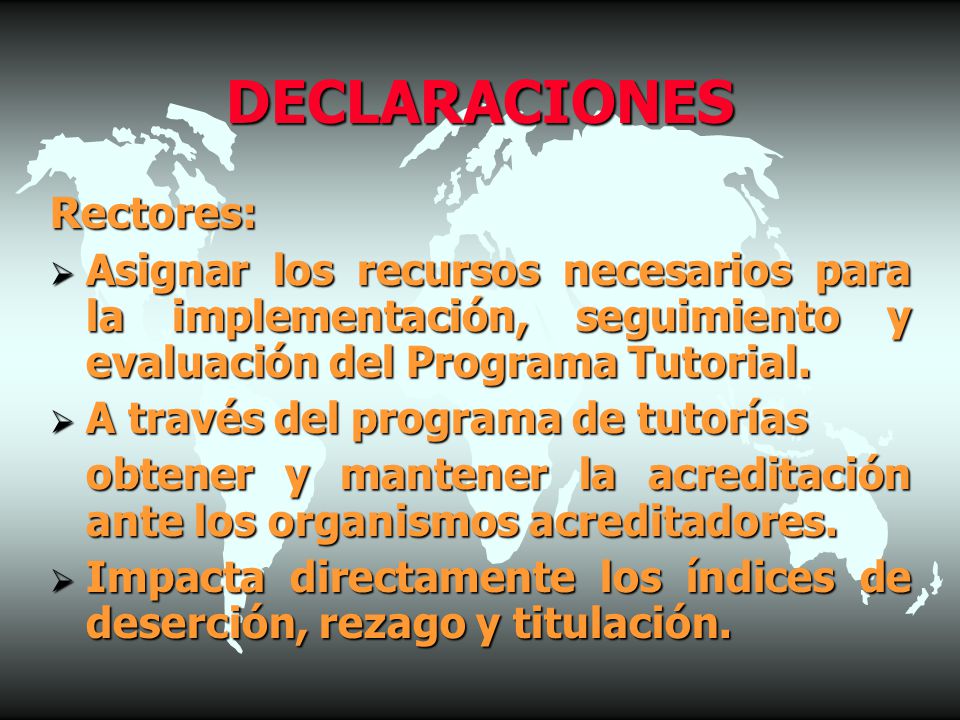 DECLARACIONES

Rectores:

➢ Asignar los recursos necesarios para la implementación, seguimiento y evaluación del Programa Tutorial.

➢ A través del programa de tutorías

obtener y mantener la acreditación ante los organismos acreditadores.

➢ Impacta directamente los índices de deserción, rezago y titulación.